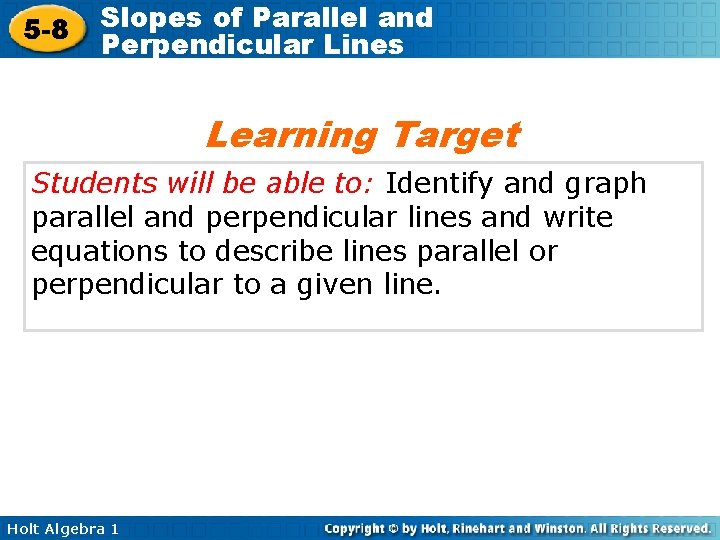 5-8 Slopes of Parallel and Perpendicular Lines

Learning Target

Students will be able to: Identify and graph parallel and perpendicular lines and write equations to describe lines parallel or perpendicular to a given line.

Holt Algebra 1

Copyright © by Holt, Rinehart and Winston. All Rights Reserved.